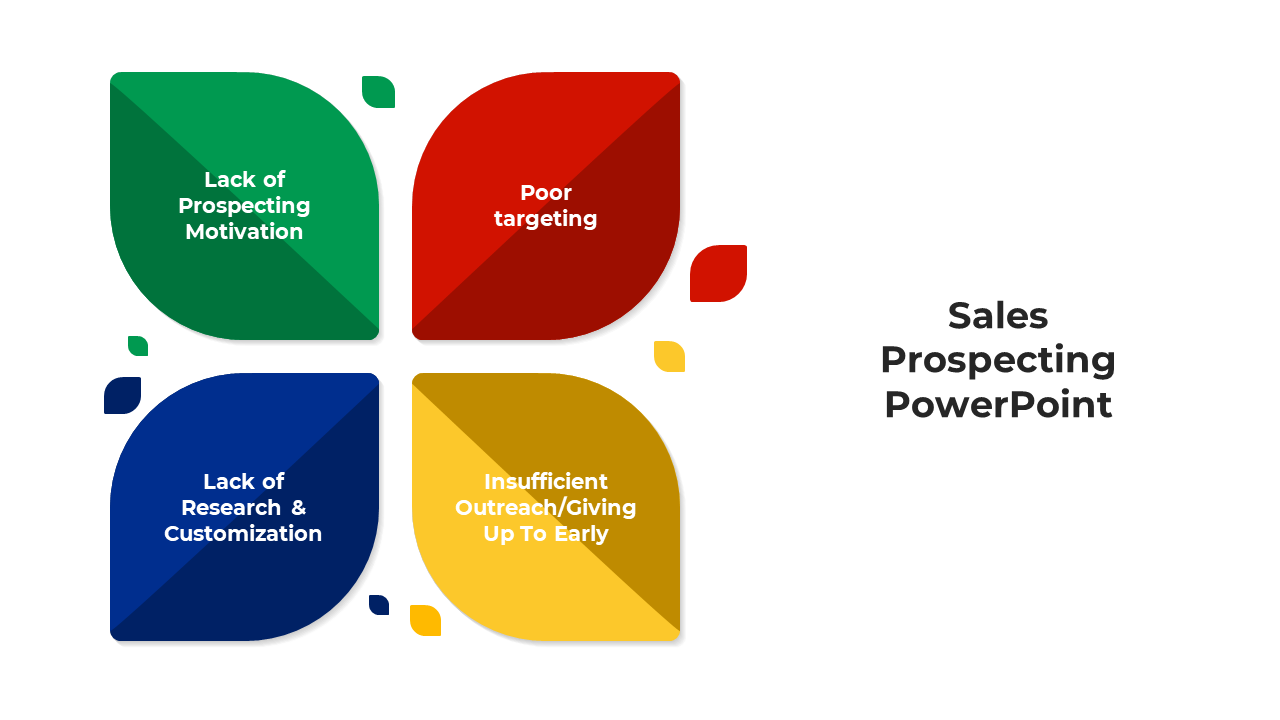 Lack of Prospecting Motivation

Poor targeting

Lack of Research & Customization

Insufficient Outreach/Giving Up To Early

Sales Prospecting PowerPoint